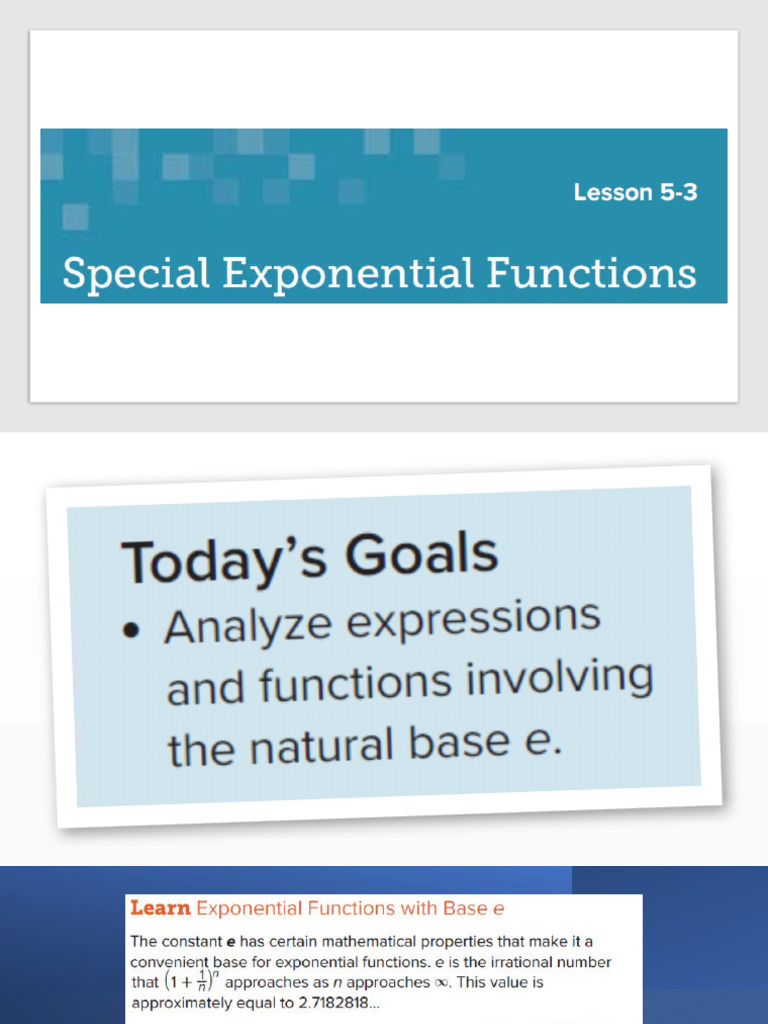 Lesson 5-3

Special Exponential Functions

Today's Goals

• Analyze expressions and functions involving the natural base e.

Learn Exponential Functions with Base e

The constant **e** has certain mathematical properties that make it a convenient base for exponential functions. e is the irrational number that $\left(1+\frac{1}{n}\right)^n$ approaches as $n$ approaches $\infty$. This value is approximately equal to 2.7182818...